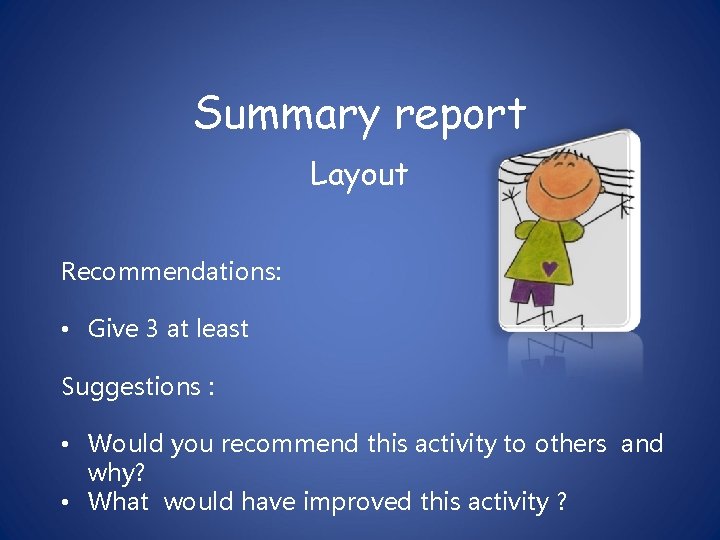 Summary report

Layout

Recommendations:

• Give 3 at least

Suggestions :

• Would you recommend this activity to others and why?
• What would have improved this activity ?